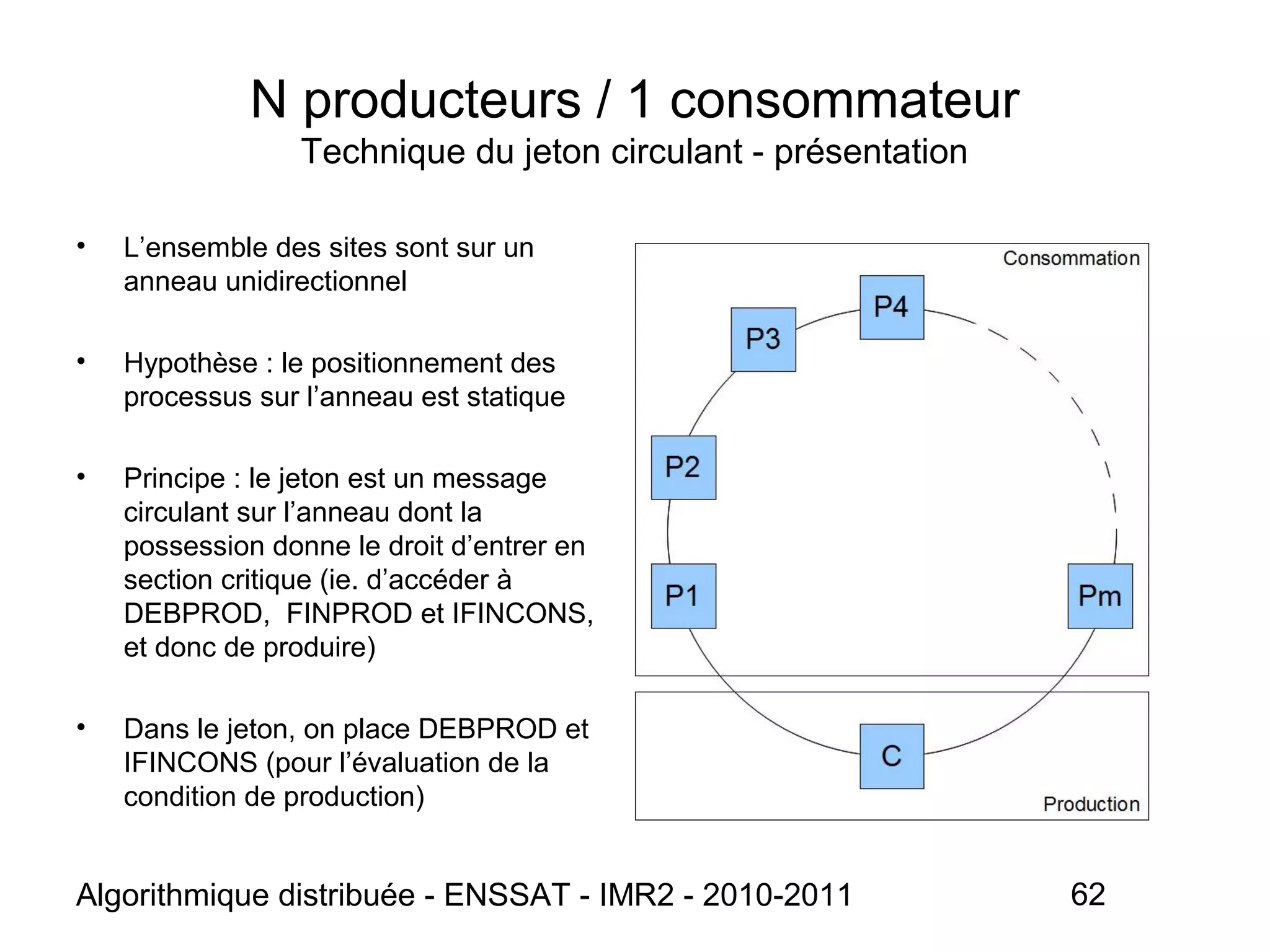 N producteurs / 1 consommateur
Technique du jeton circulant - présentation

• L’ensemble des sites sont sur un anneau unidirectionnel

• Hypothèse : le positionnement des processus sur l’anneau est statique

• Principe : le jeton est un message circulant sur l’anneau dont la possession donne le droit d’entrer en section critique (ie. d’accéder à DEBPROD, FINPROD et IFINCONS, et donc de produire)

• Dans le jeton, on place DEBPROD et IFINCONS (pour l’évaluation de la condition de production)

Consommation

P4

P3

P2

P1

Pm

C

Production

Algorithmique distribuée - ENSSAT - IMR2 - 2010-2011

62